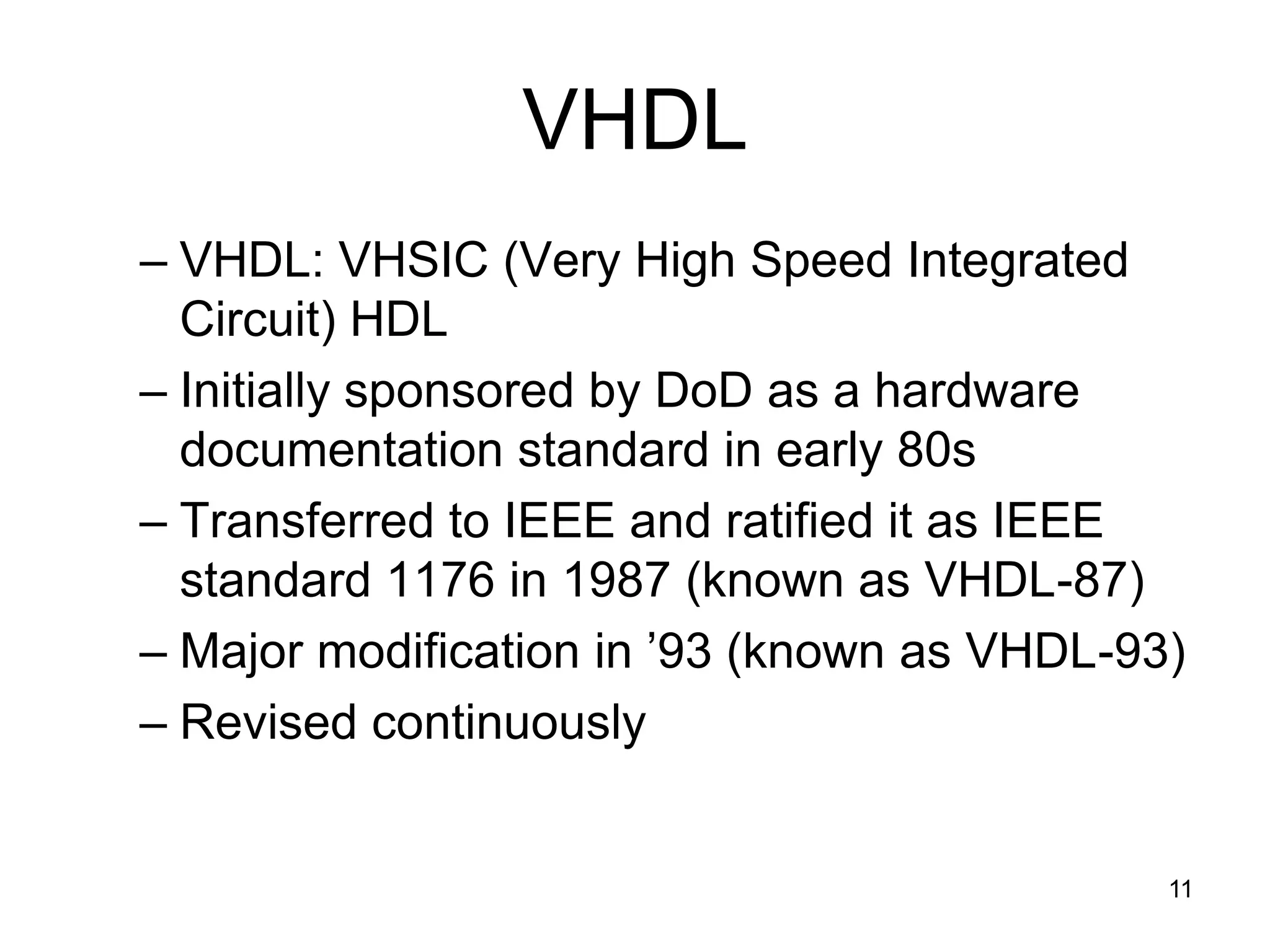 VHDL

– VHDL: VHSIC (Very High Speed Integrated Circuit) HDL

– Initially sponsored by DoD as a hardware documentation standard in early 80s

– Transferred to IEEE and ratified it as IEEE standard 1176 in 1987 (known as VHDL-87)

– Major modification in ’93 (known as VHDL-93)

– Revised continuously

11